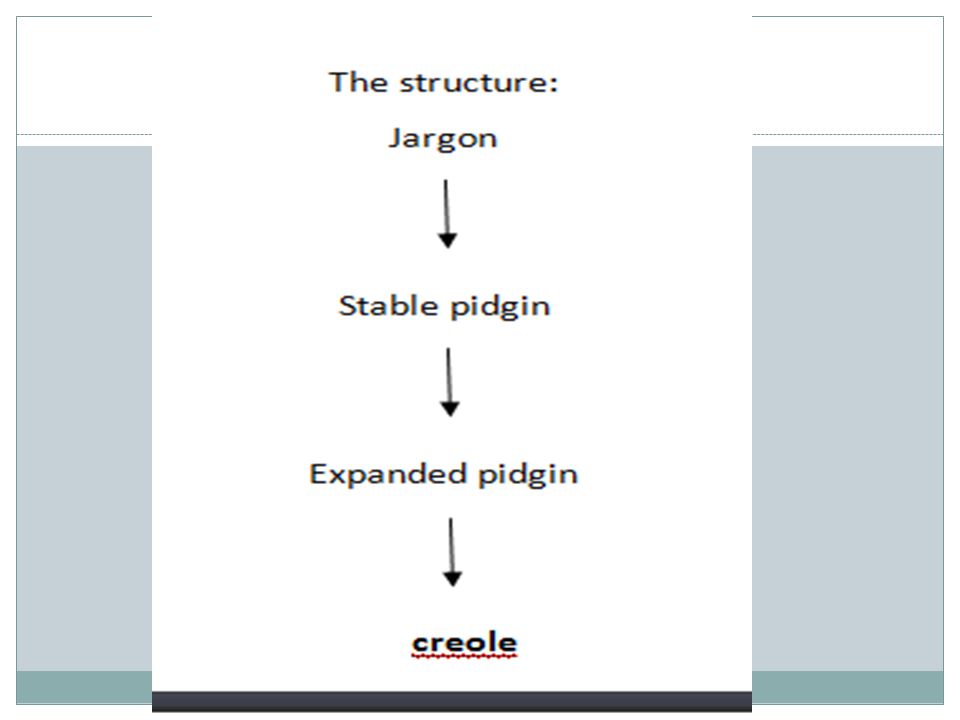 The structure:

Jargon

Stable pidgin

Expanded pidgin

creole